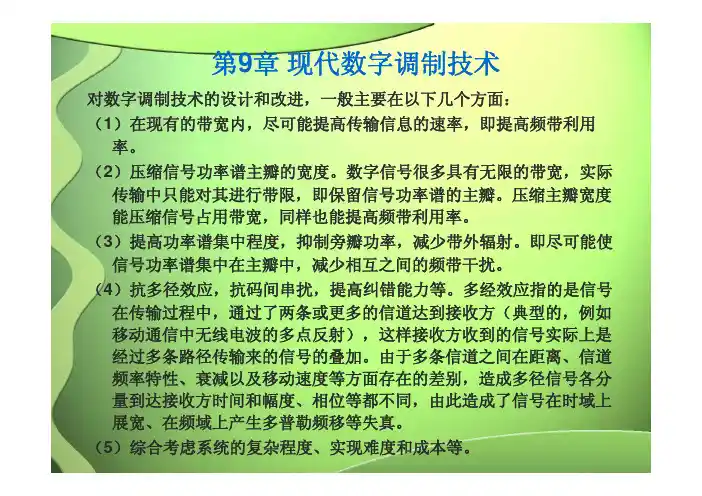 第9章 现代数字调制技术

对数字调制技术的设计和改进，一般主要在以下几个方面：

（1）在现有的带宽内，尽可能提高传输信息的速率，即提高频带利用率。

（2）压缩信号功率谱主瓣的宽度。数字信号很多具有无限的带宽，实际传输中只能对其进行带限，即保留信号功率谱的主瓣。压缩主瓣宽度能压缩信号占用带宽，同样也能提高频带利用率。

（3）提高功率谱集中程度，抑制旁瓣功率，减少带外辐射。即尽可能使信号功率谱集中在主瓣中，减少相互之间的频带干扰。

（4）抗多径效应，抗码间串扰，提高纠错能力等。多经效应指的是信号在传输过程中，通过了两条或更多的信道达到接收方（典型的，例如移动通信中无线电波的多点反射），这样接收方收到的信号实际上是经过多条路径传输来的信号的叠加。由于多条信道之间在距离、信道频率特性、衰减以及移动速度等方面存在的差别，造成多径信号各分量到达接收方时间和幅度、相位等都不同，由此造成了信号在时域上展宽、在频域上产生多普勒频移等失真。

（5）综合考虑系统的复杂程度、实现难度和成本等。